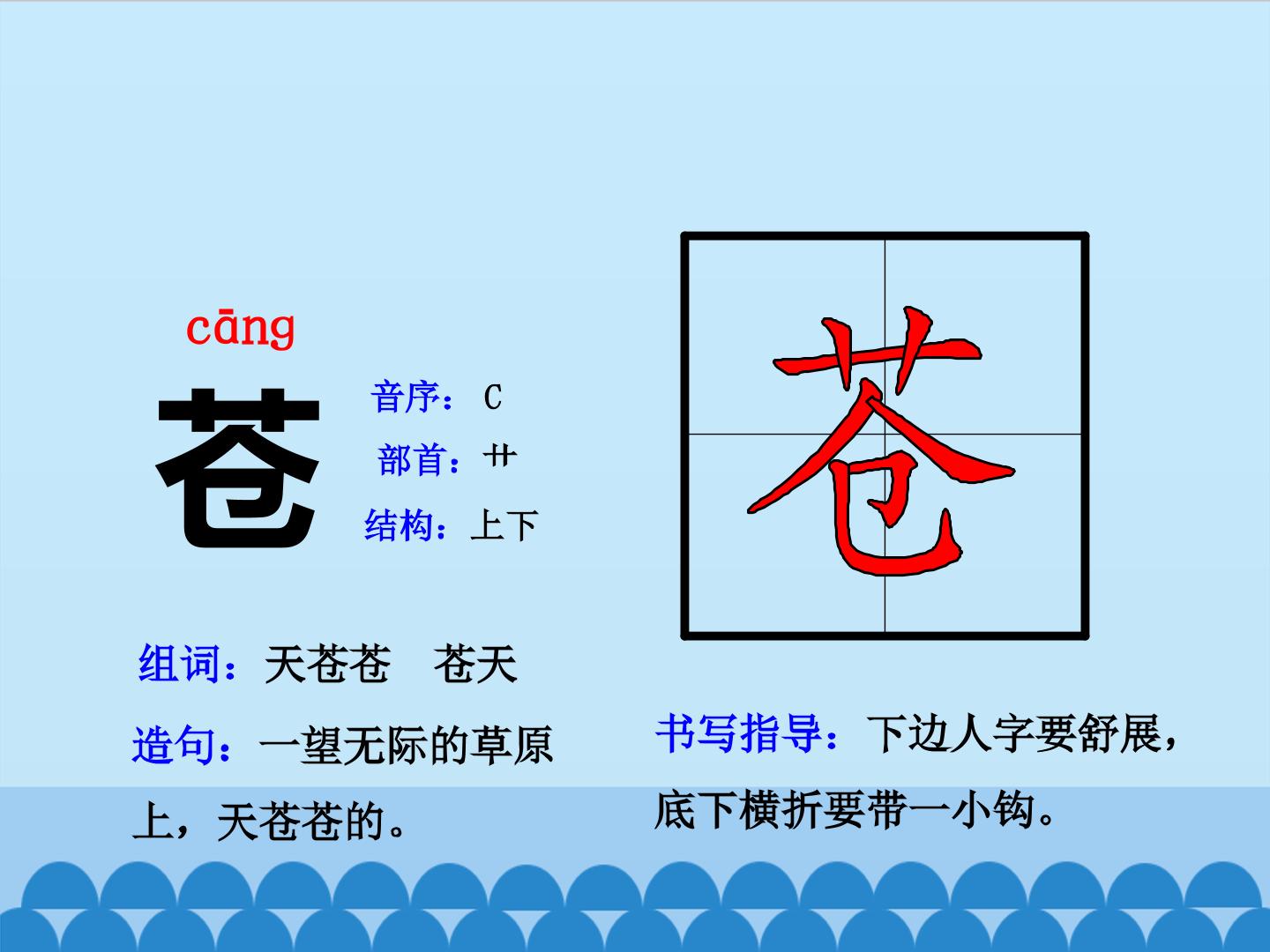 cāng

苍

音序：C

部首：艹

结构：上下

组词：天苍苍 苍天

造句：一望无际的草原上，天苍苍的。

苍

书写指导：下边人字要舒展，底下横折要带一小钩。